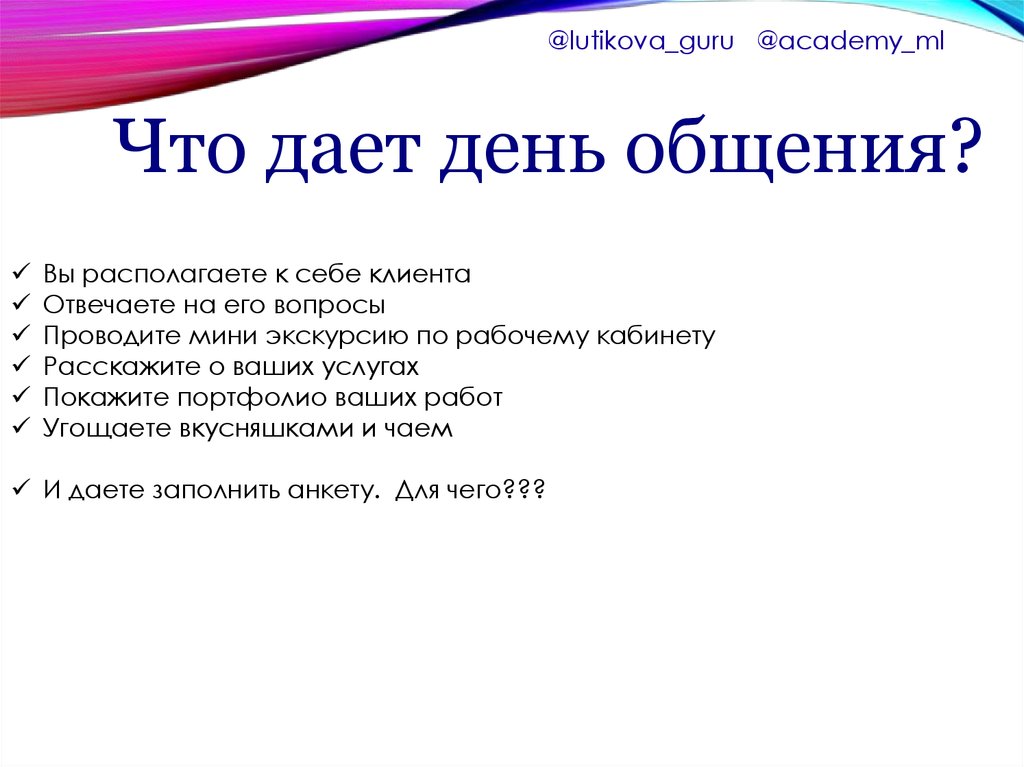 @lutikova_guru @academy_ml

Что дает день общения?

✓ Вы располагаете к себе клиента
✓ Отвечаете на его вопросы
✓ Проводите мини экскурсию по рабочему кабинету
✓ Расскажите о ваших услугах
✓ Покажите портфолио ваших работ
✓ Угощаете вкусняшками и чаем

✓ И даете заполнить анкету. Для чего???